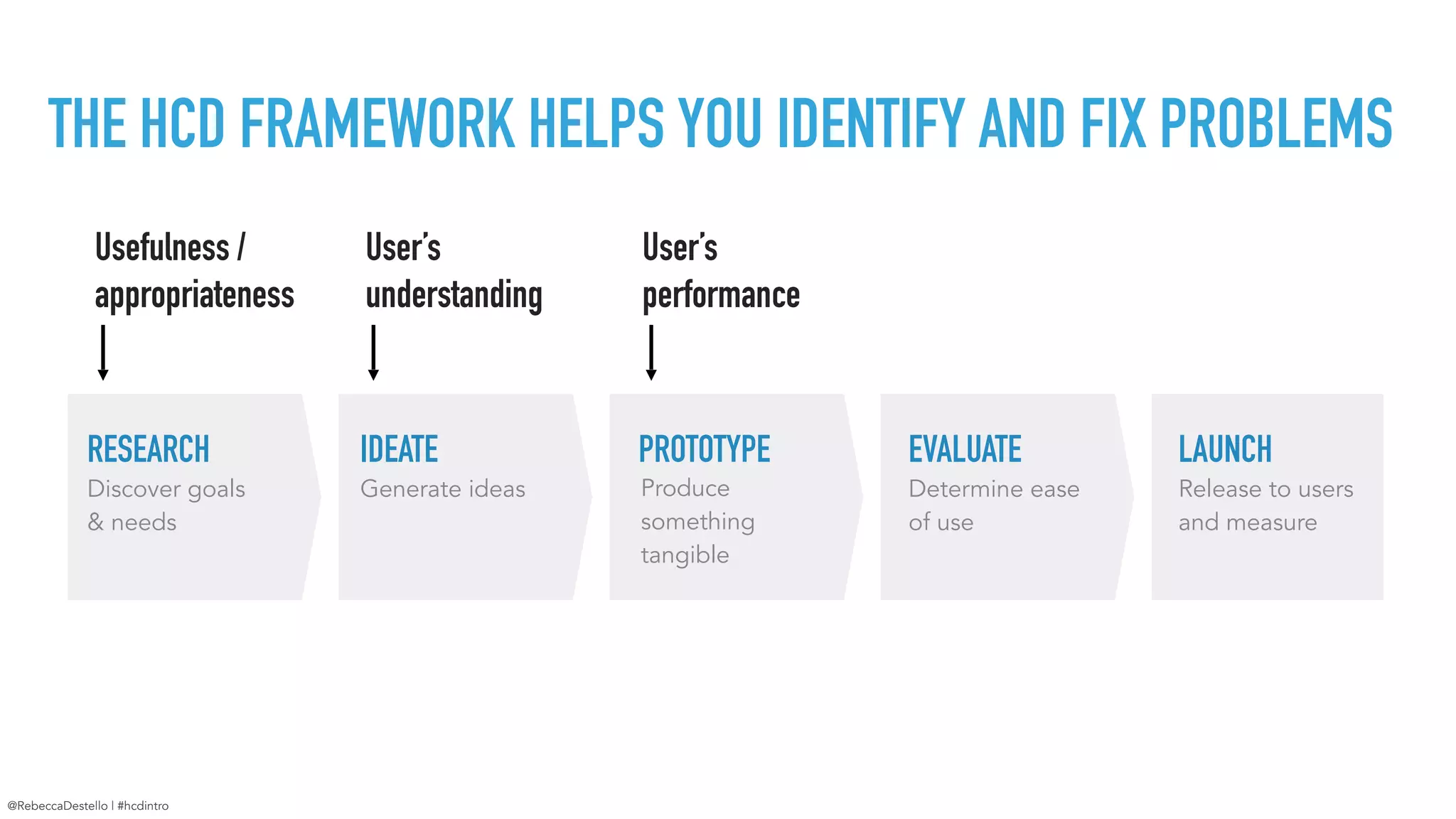 THE HCD FRAMEWORK HELPS YOU IDENTIFY AND FIX PROBLEMS

Usefulness / appropriateness

User's understanding

User's performance

RESEARCH
Discover goals & needs

IDEATE
Generate ideas

PROTOTYPE
Produce something tangible

EVALUATE
Determine ease of use

LAUNCH
Release to users and measure

@RebeccaDestello | #hcdintro